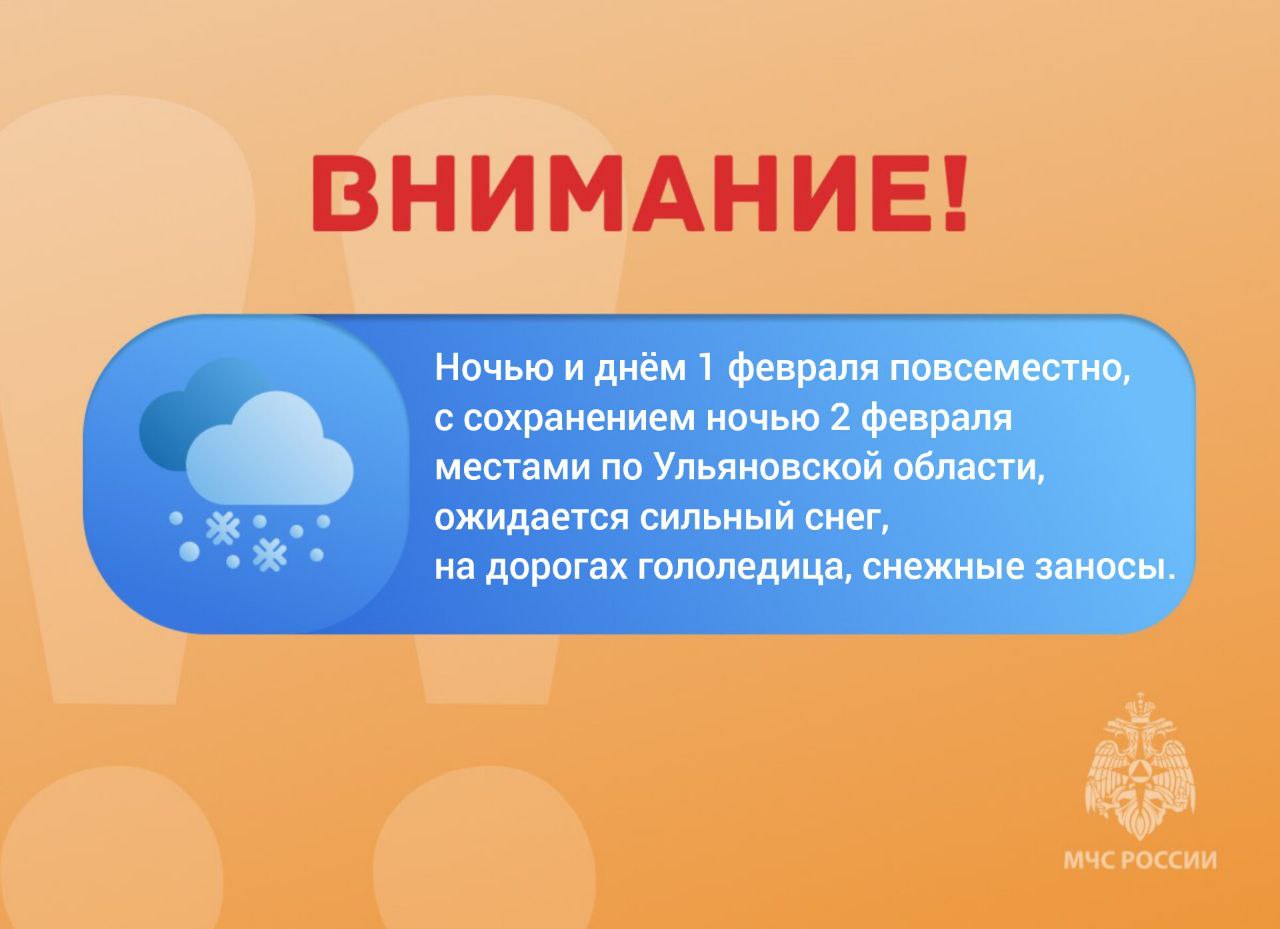 ВНИМАНИЕ!

Ночью и днём 1 февраля повсеместно, с сохранением ночью 2 февраля местами по Ульяновской области, ожидается сильный снег, на дорогах гололедица, снежные заносы.

МЧС РОССИИ